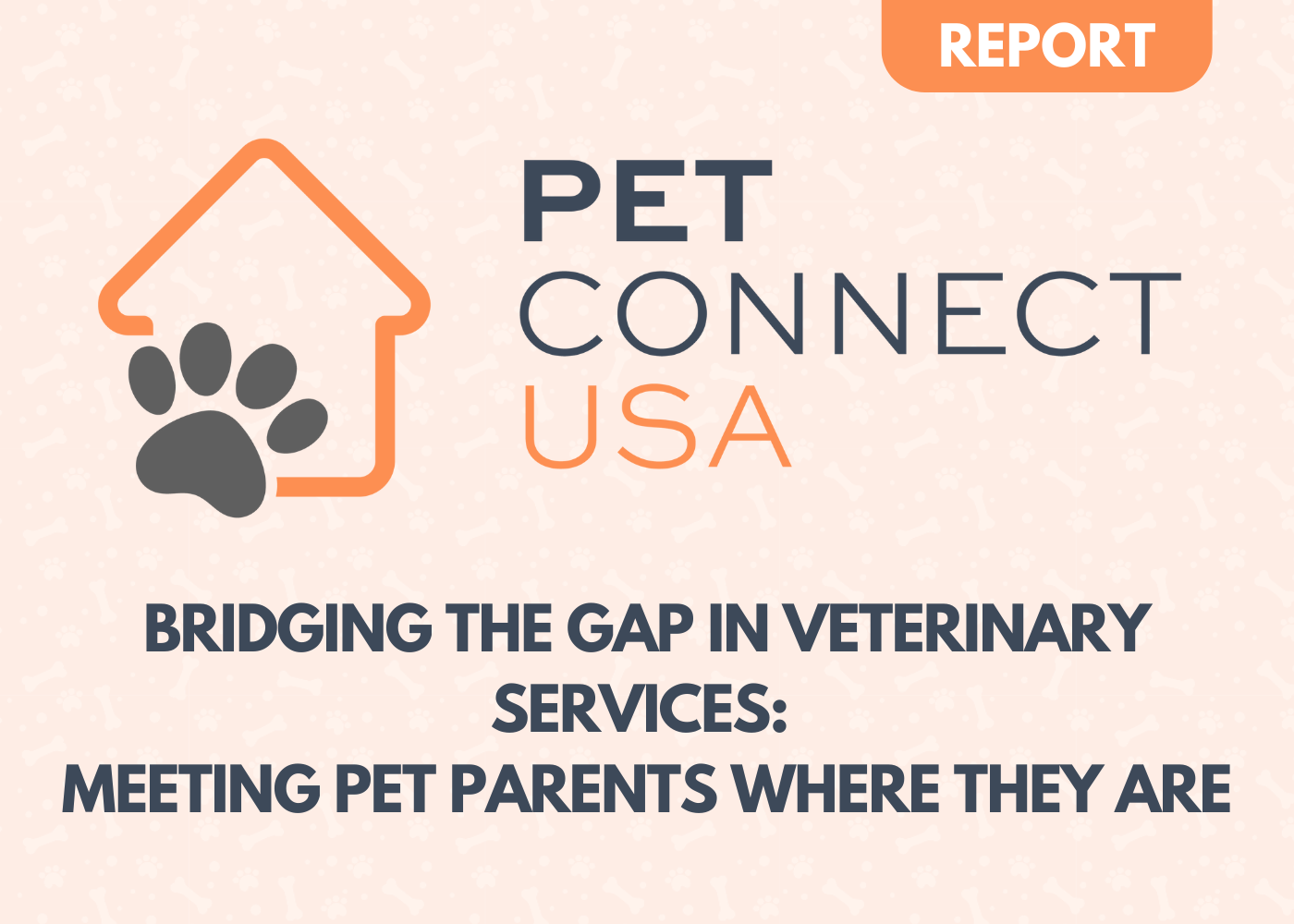 REPORT

PET
CONNECT
USA

BRIDGING THE GAP IN VETERINARY SERVICES:
MEETING PET PARENTS WHERE THEY ARE